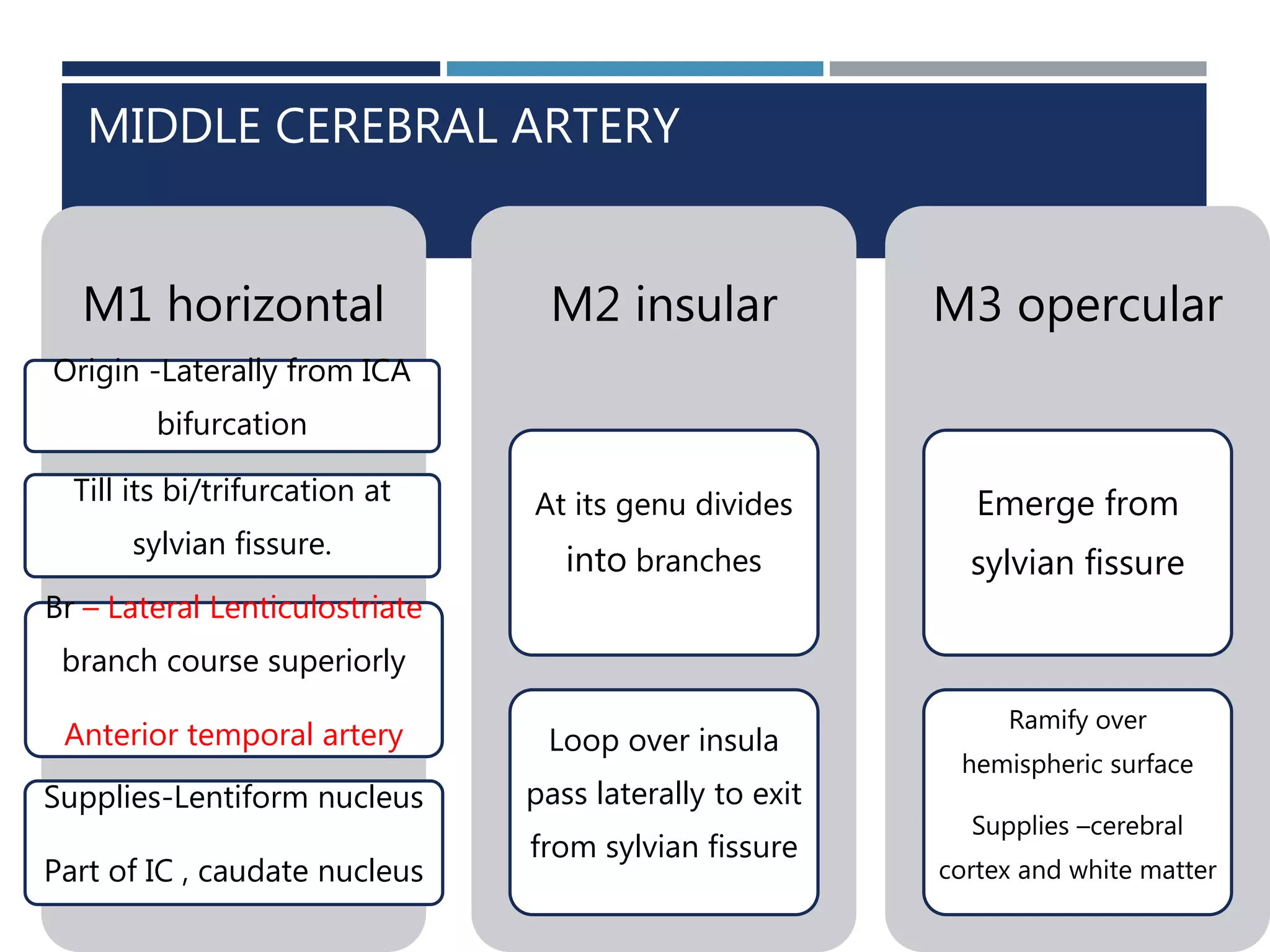 MIDDLE CEREBRAL ARTERY

M1 horizontal

Origin -Laterally from ICA bifurcation

Till its bi/trifurcation at sylvian fissure.

Br – Lateral Lenticulostriate branch course superiorly

Anterior temporal artery

Supplies-Lentiform nucleus

Part of IC , caudate nucleus

M2 insular

At its genu divides into branches

Loop over insula pass laterally to exit from sylvian fissure

M3 opercular

Emerge from sylvian fissure

Ramify over hemispheric surface

Supplies –cerebral cortex and white matter